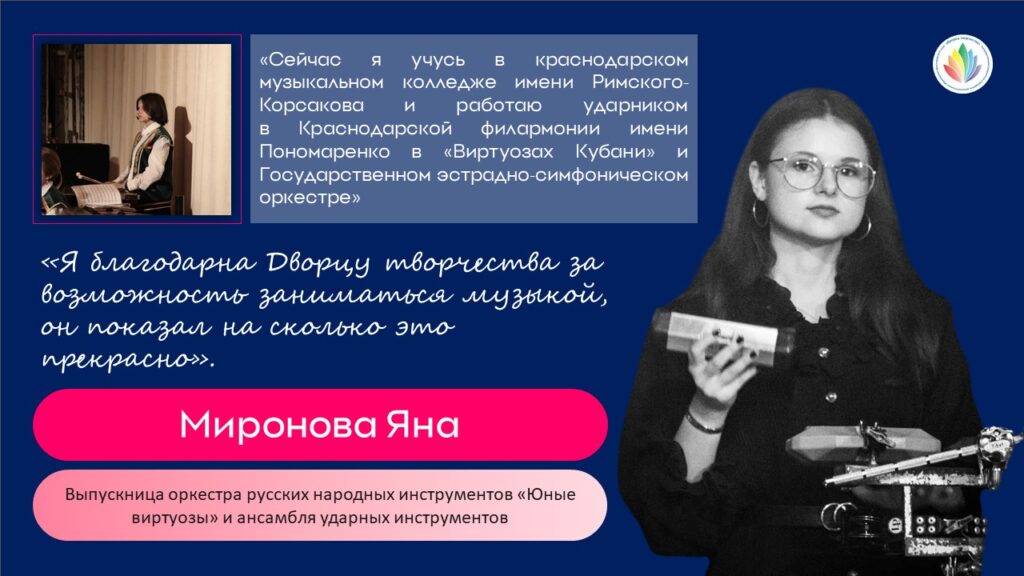 «Сейчас я учусь в краснодарском музыкальном колледже имени Римского-Корсакова и работаю ударником в Краснодарской филармонии имени Пономаренко в «Виртуозах Кубани» и Государственном эстрадно-симфоническом оркестре»

«Я благодарна Дворцу творчества за возможность заниматься музыкой, он показал на сколько это прекрасно».

Миронова Яна

Выпускница оркестра русских народных инструментов «Юные виртуозы» и ансамбля ударных инструментов